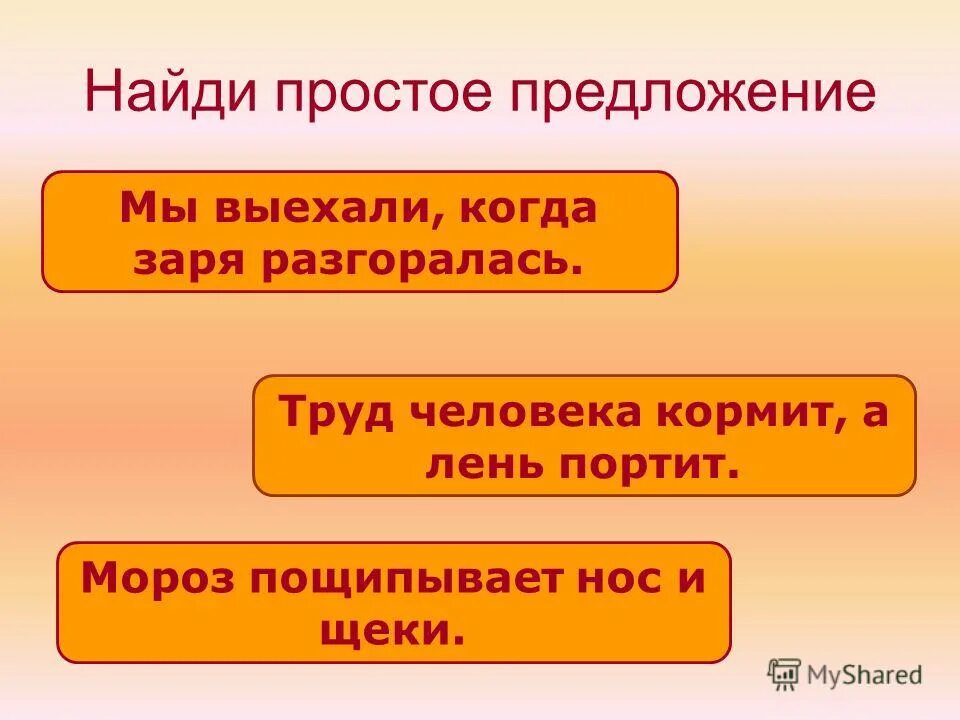 Найди простое предложение

Мы выехали, когда заря разгоралась.

Труд человека кормит, а лень портит.

Мороз пощипывает нос и щеки.

MyShared